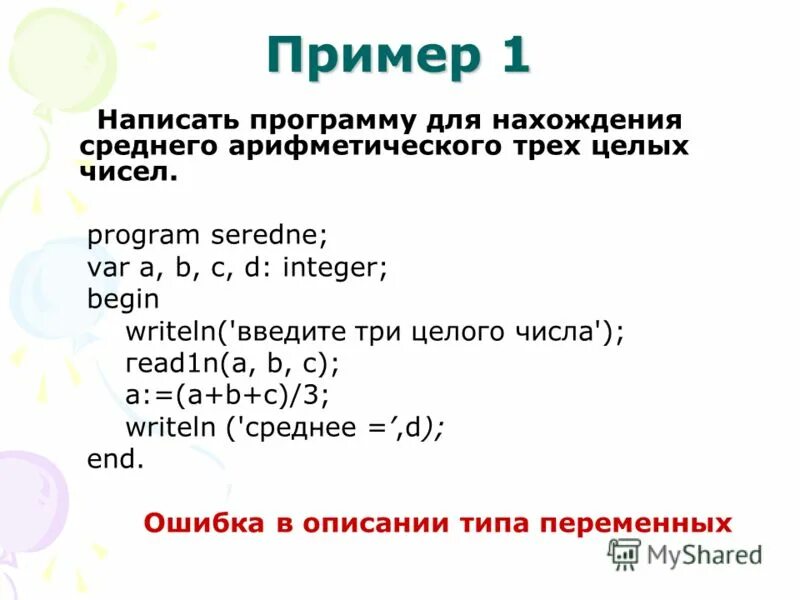 Пример 1

Написать программу для нахождения среднего арифметического трех целых чисел.

program seredne;
var a, b, c, d: integer;
begin
writeln('введите три целого числа');
read1n(a, b, c);
a:=(a+b+c)/3;
writeln ('среднее =′,d);
end.

Ошибка в описании типа переменных

MyShared